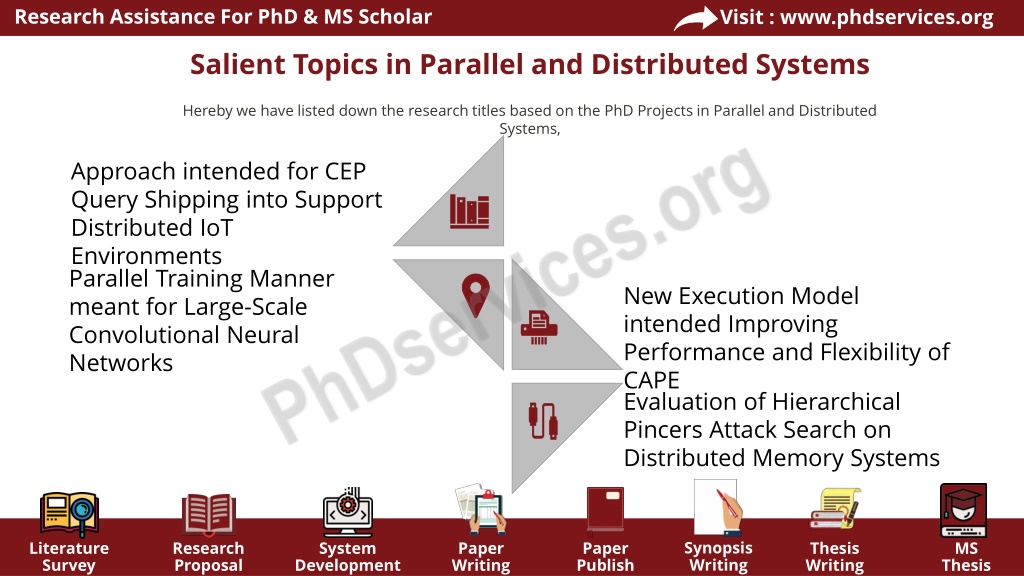 Research Assistance For PhD & MS Scholar

Visit : www.phdservices.org

Salient Topics in Parallel and Distributed Systems

Hereby we have listed down the research titles based on the PhD Projects in Parallel and Distributed Systems,

Approach intended for CEP Query Shipping into Support Distributed IoT Environments

Parallel Training Manner meant for Large-Scale Convolutional Neural Networks

New Execution Model intended Improving Performance and Flexibility of CAPE

Evaluation of Hierarchical Pincers Attack Search on Distributed Memory Systems

PhDservices.org

Literature Survey

Research Proposal

System Development

Paper Writing

Paper Publish

Synopsis Writing

Thesis Writing

MS Thesis